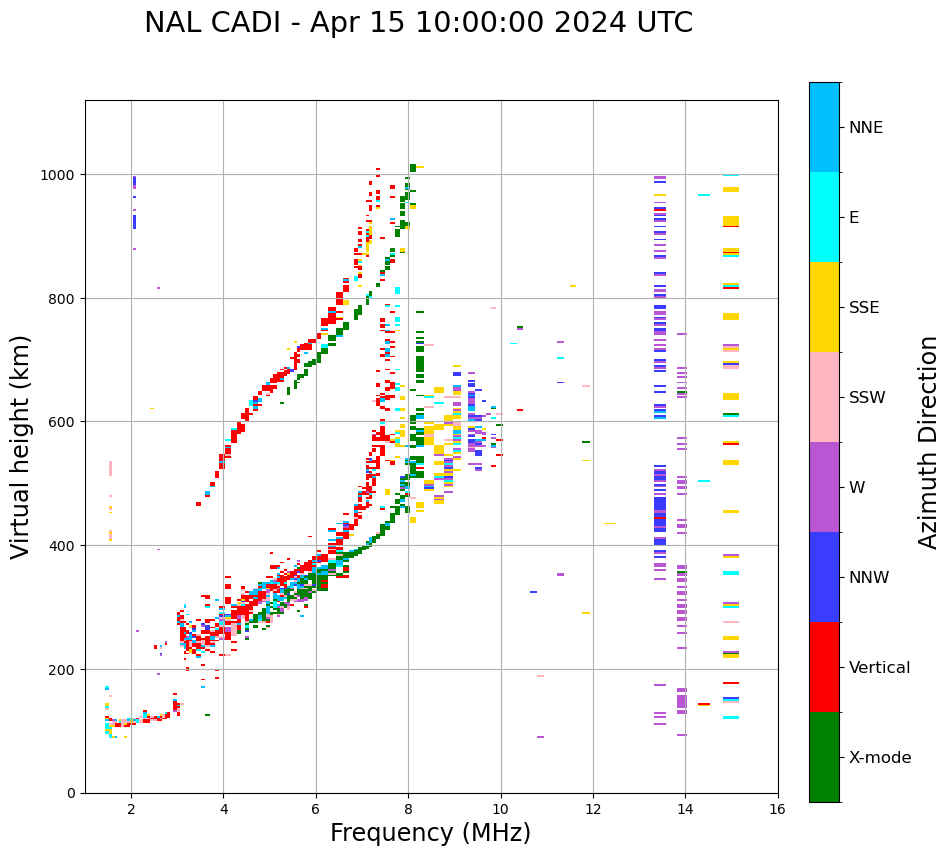 NAL CADI - Apr 15 10:00:00 2024 UTC

Virtual height (km)

1000
800
600
400
200
0

2
4
6
8
10
12
14
16

Frequency (MHz)

NNE
E
SSE
SSW
W
NNW
Vertical
X-mode

Azimuth Direction